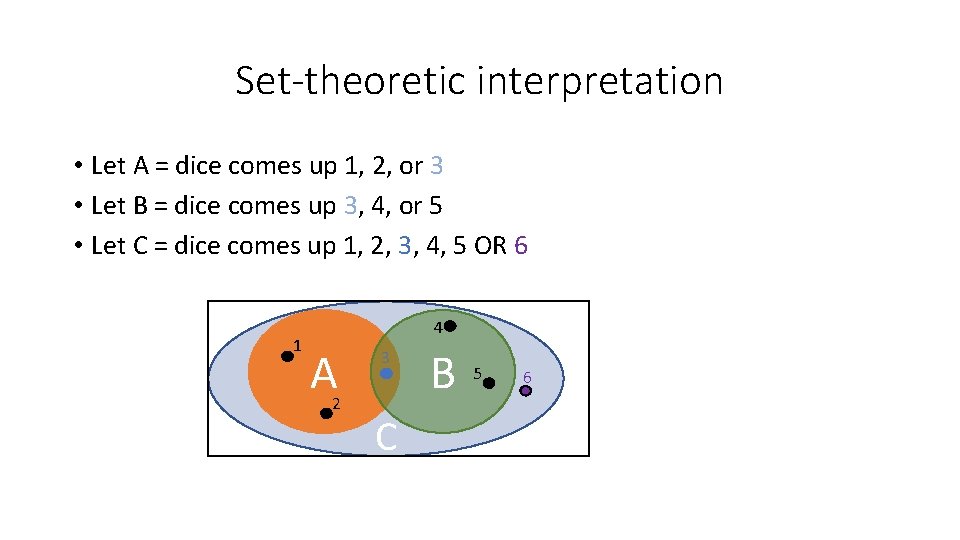 Set-theoretic interpretation

• Let A = dice comes up 1, 2, or 3
• Let B = dice comes up 3, 4, or 5
• Let C = dice comes up 1, 2, 3, 4, 5 OR 6

1
A
2
3
4
B
5
6
C